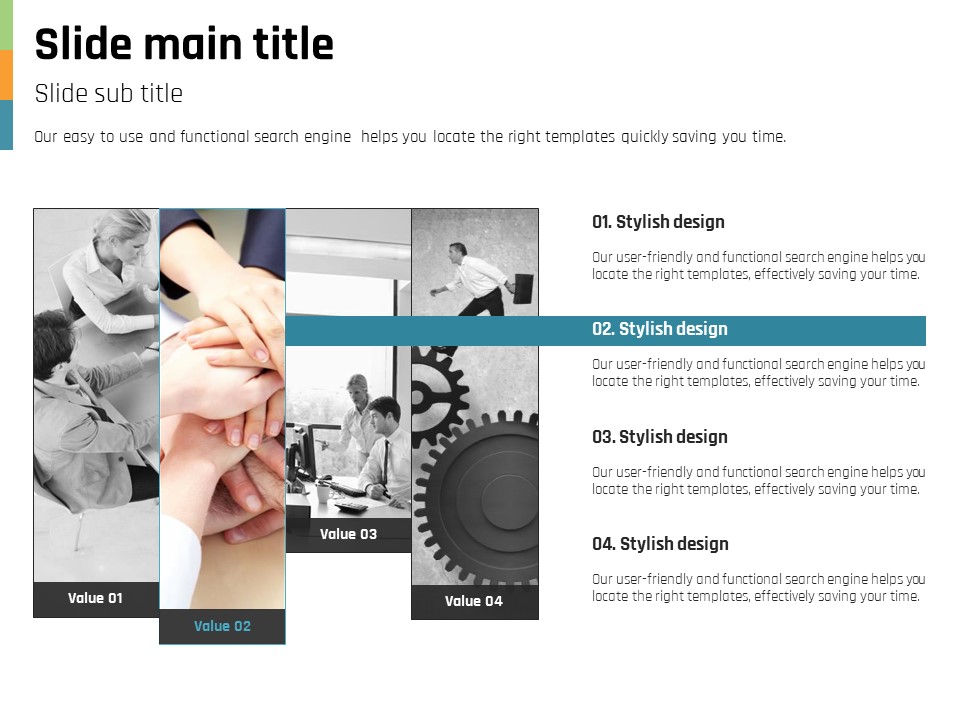 Slide main title

Slide sub title

Our easy to use and functional search engine helps you locate the right templates quickly saving you time.

Value 01

Value 02

Value 03

Value 04

01. Stylish design

Our user-friendly and functional search engine helps you locate the right templates, effectively saving your time.

02. Stylish design

Our user-friendly and functional search engine helps you locate the right templates, effectively saving your time.

03. Stylish design

Our user-friendly and functional search engine helps you locate the right templates, effectively saving your time.

04. Stylish design

Our user-friendly and functional search engine helps you locate the right templates, effectively saving your time.